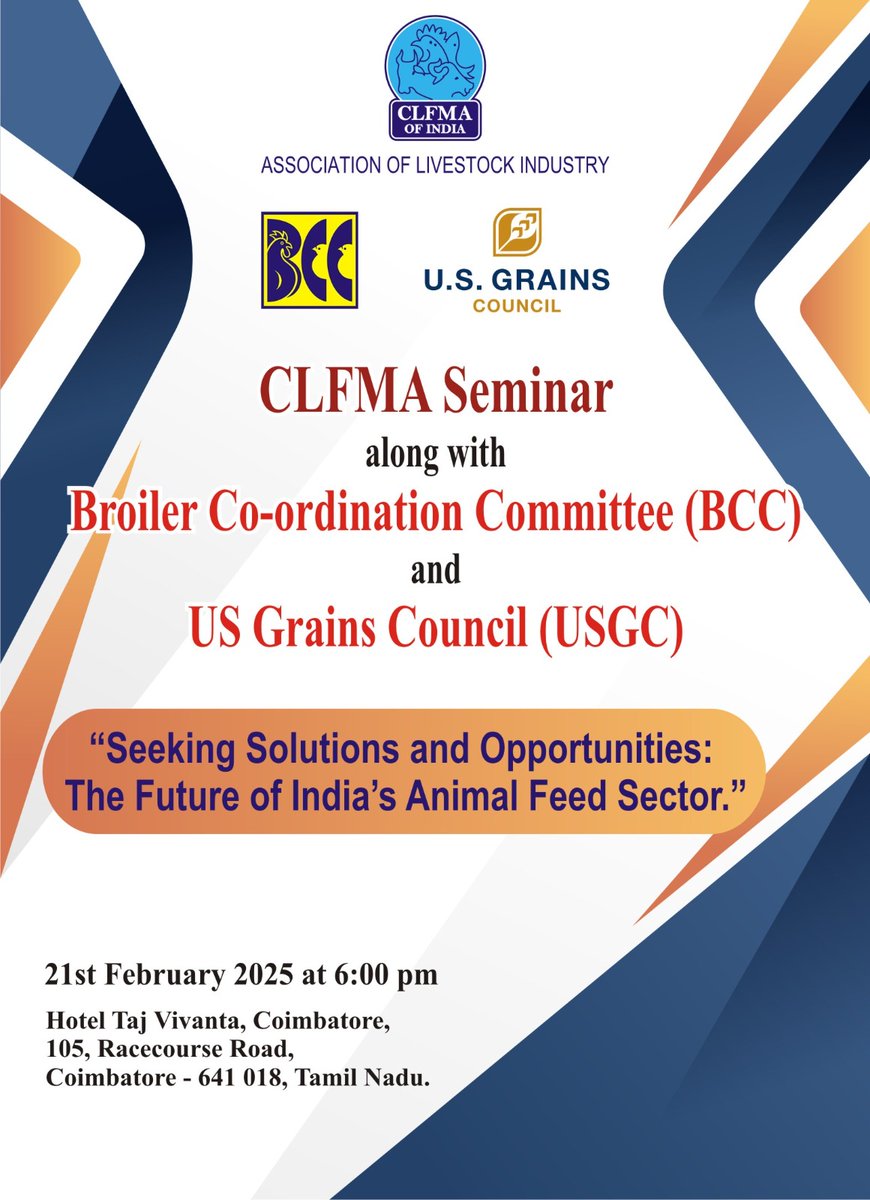 CLFMA OF INDIA

ASSOCIATION OF LIVESTOCK INDUSTRY

BCC

U.S. GRAINS COUNCIL

CLFMA Seminar
along with
Broiler Co-ordination Committee (BCC)
and
US Grains Council (USGC)

"Seeking Solutions and Opportunities: The Future of India's Animal Feed Sector."

21st February 2025 at 6:00 pm

Hotel Taj Vivanta, Coimbatore,
105, Racecourse Road,
Coimbatore - 641 018, Tamil Nadu.